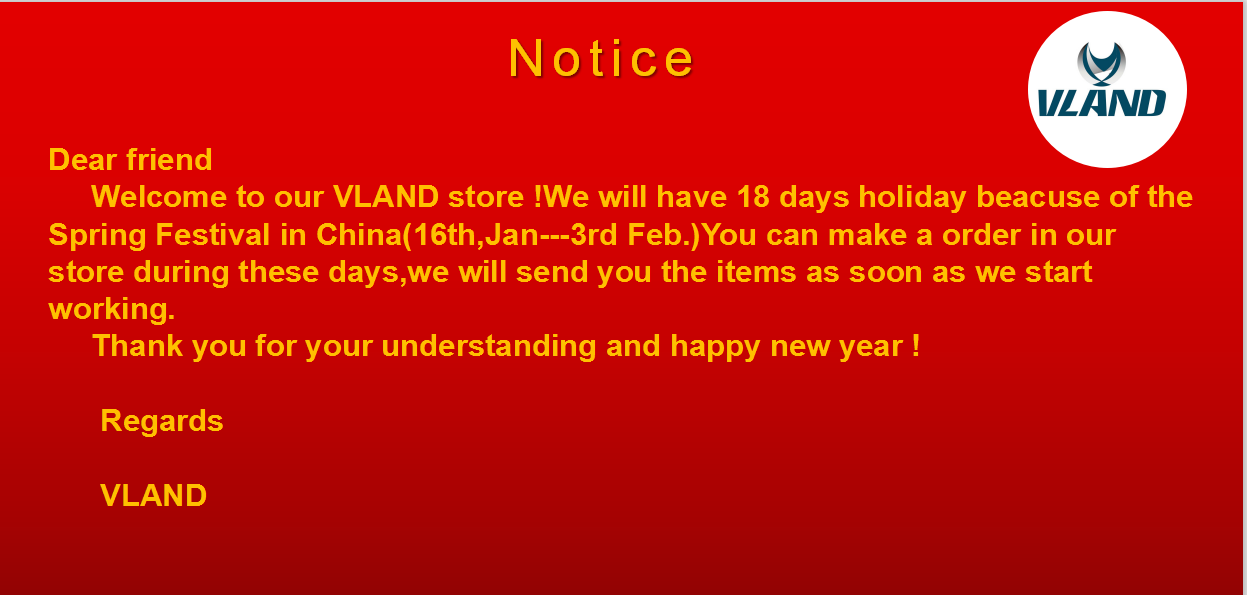 Notice

VLAND

Dear friend

Welcome to our VLAND store !We will have 18 days holiday beacuse of the Spring Festival in China(16th,Jan---3rd Feb.)You can make a order in our store during these days,we will send you the items as soon as we start working.

Thank you for your understanding and happy new year !

Regards

VLAND